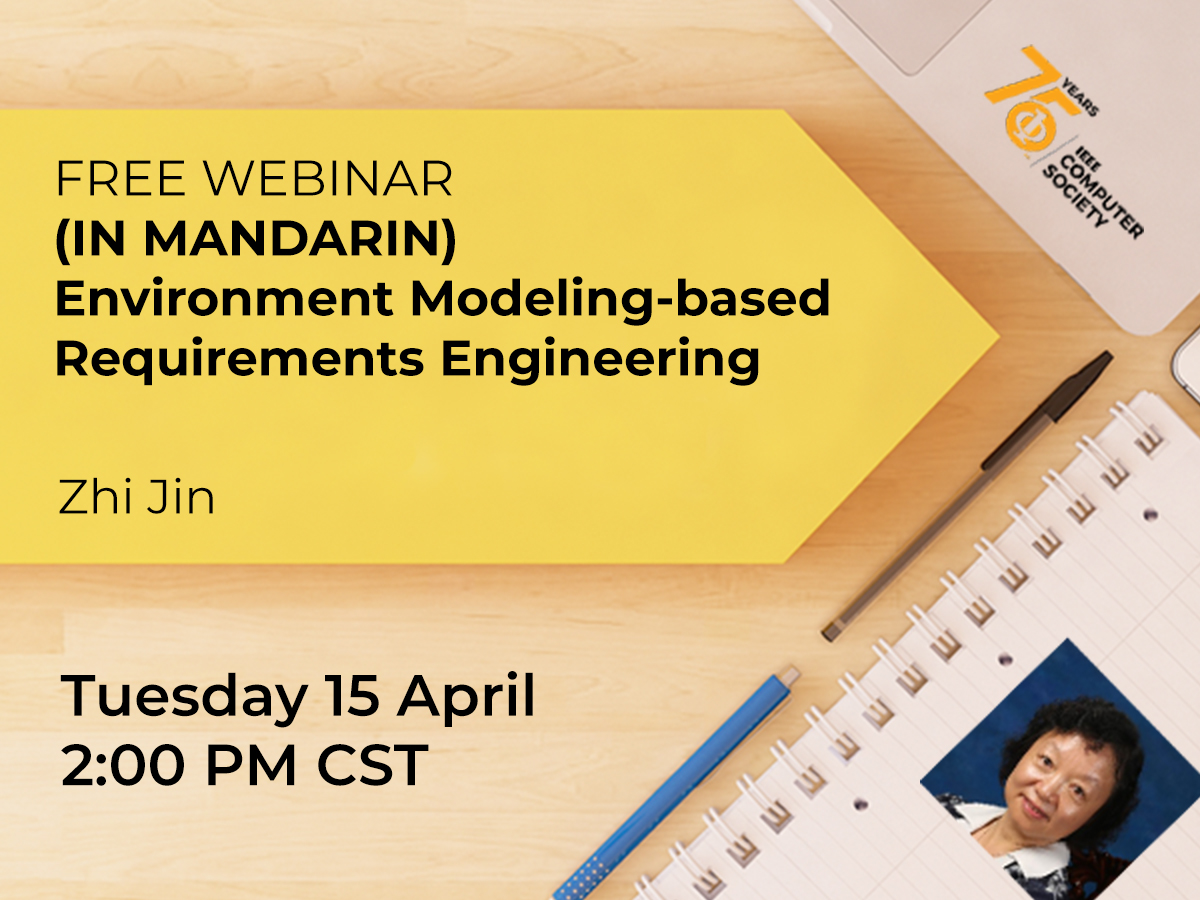 75 YEARS
IEEE COMPUTER SOCIETY

FREE WEBINAR
(IN MANDARIN)
Environment Modeling-based Requirements Engineering

Zhi Jin

Tuesday 15 April
2:00 PM CST